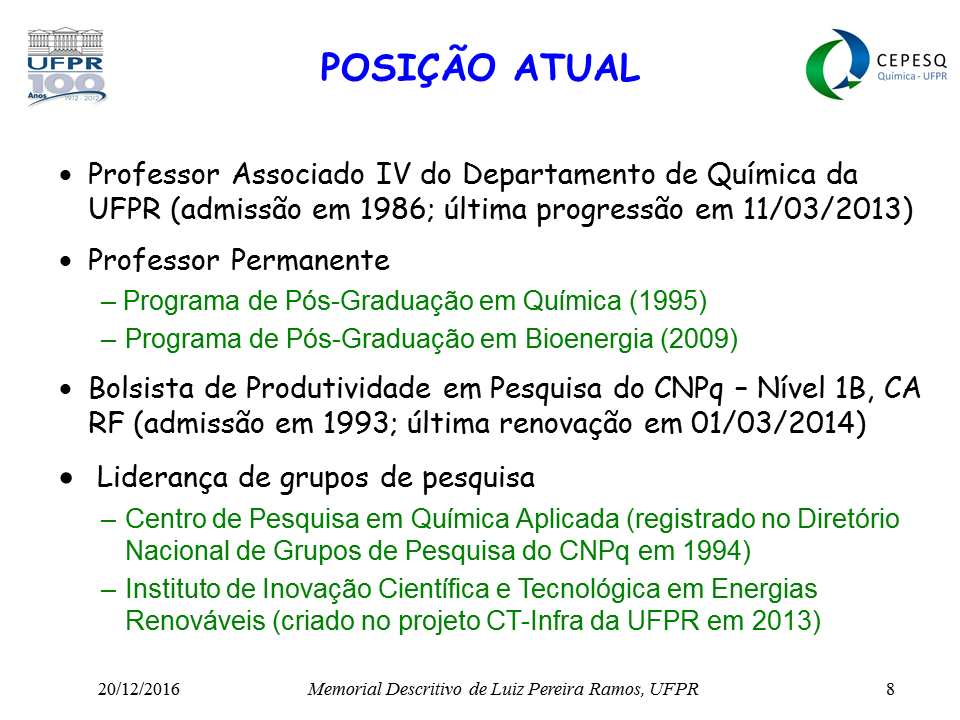 UFPR
100 Anos
1912 - 2012

POSIÇÃO ATUAL

CEPESQ
Química - UFPR

• Professor Associado IV do Departamento de Química da UFPR (admissão em 1986; última progressão em 11/03/2013)

• Professor Permanente
– Programa de Pós-Graduação em Química (1995)
– Programa de Pós-Graduação em Bioenergia (2009)

• Bolsista de Produtividade em Pesquisa do CNPq – Nível 1B, CA RF (admissão em 1993; última renovação em 01/03/2014)

• Liderança de grupos de pesquisa
– Centro de Pesquisa em Química Aplicada (registrado no Diretório Nacional de Grupos de Pesquisa do CNPq em 1994)
– Instituto de Inovação Científica e Tecnológica em Energias Renováveis (criado no projeto CT-Infra da UFPR em 2013)

20/12/2016 Memorial Descritivo de Luiz Pereira Ramos, UFPR 8